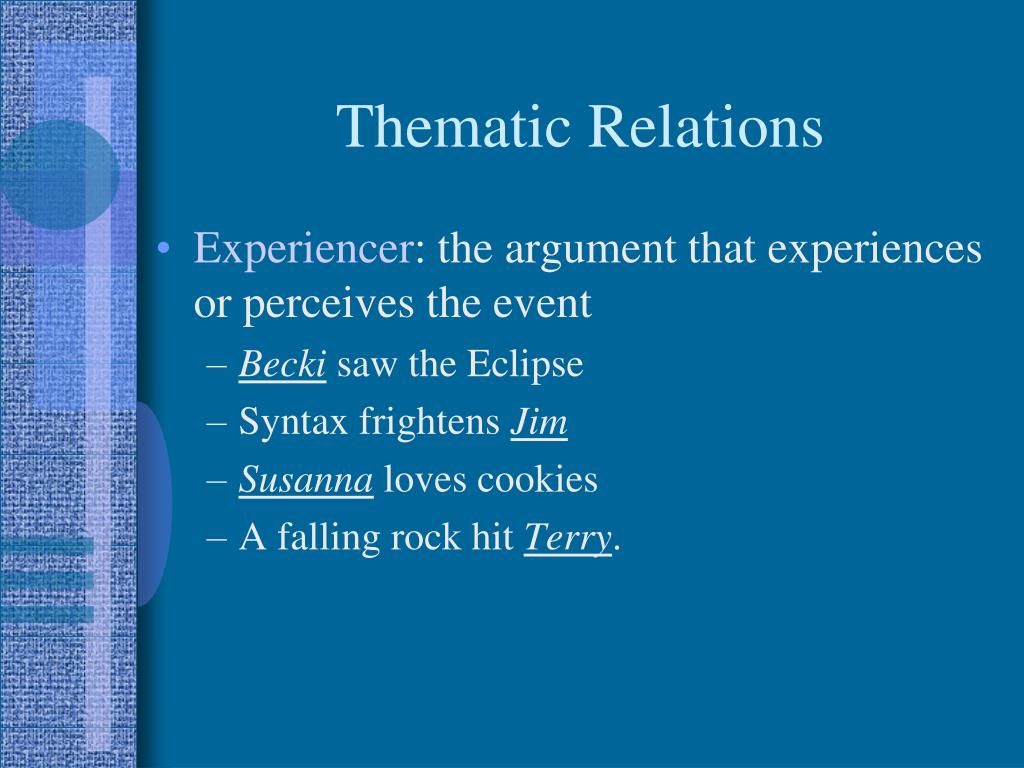 Thematic Relations

• Experiencer: the argument that experiences or perceives the event
– Becki saw the Eclipse
– Syntax frightens Jim
– Susanna loves cookies
– A falling rock hit Terry.